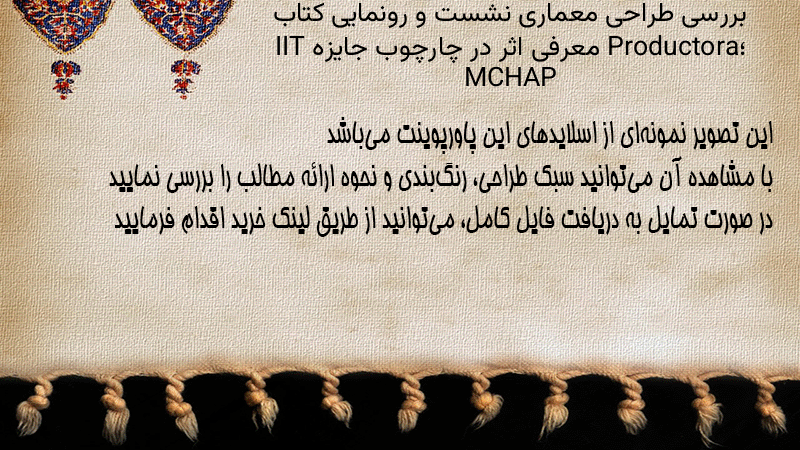 بررسی طراحی معماری نشست و رونمایی کتاب Productora؛ معرفی اثر در چارچوب جایزه IIT MCHAP

این تصویر نمونه‌ای از اسلایدهای این پاورپوینت می‌باشد
با مشاهده آن می‌توانید سبک طراحی، رنگ‌بندی و نحوه ارائه مطالب را بررسی نمایید
در صورت تمایل به دریافت فایل کامل، می‌توانید از طریق لینک خرید اقدام فرمایید